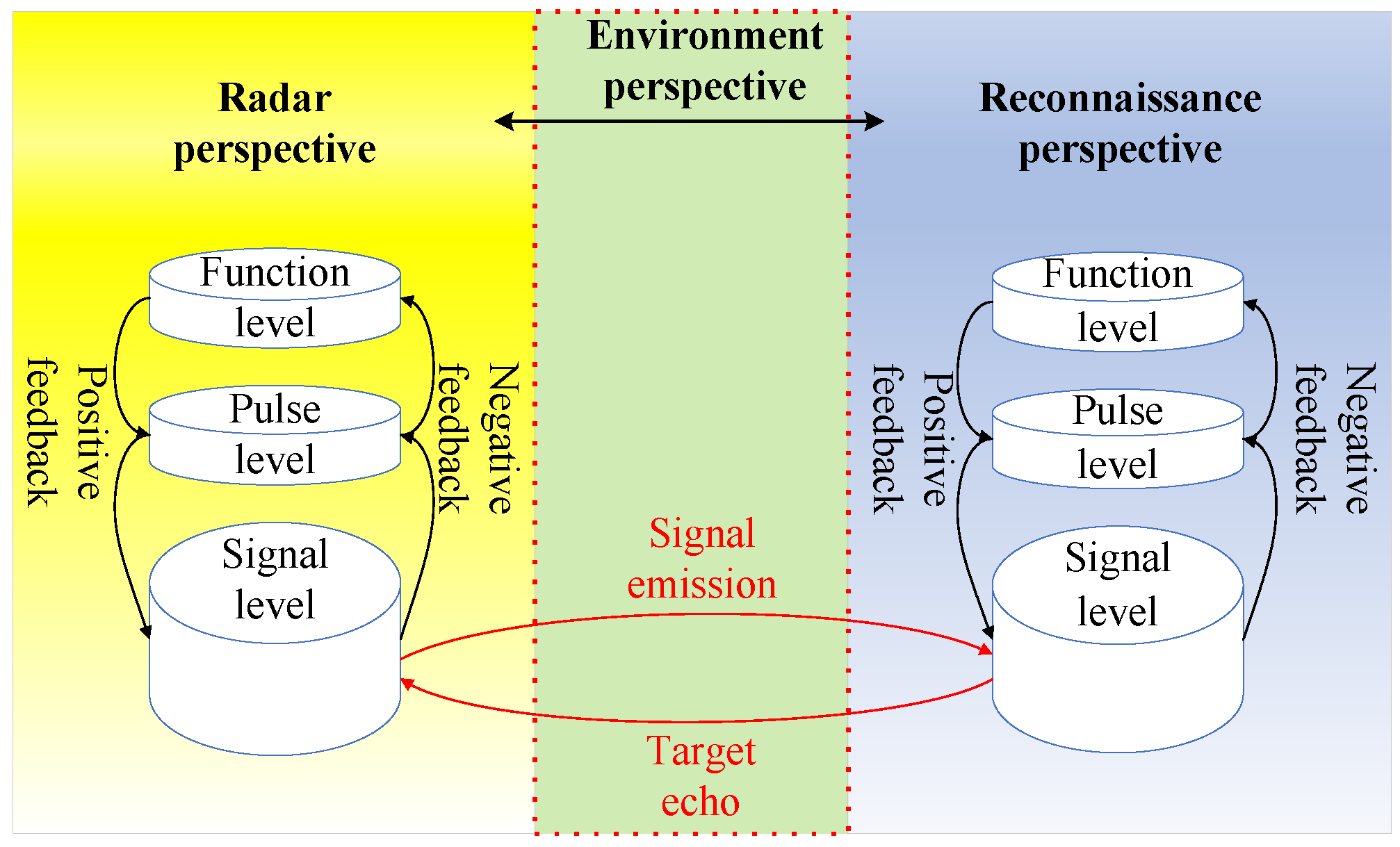 Radar perspective

Environment perspective

Reconnaissance perspective

Function level

Pulse level

Signal level

Positive feedback

Negative feedback

Signal emission

Target echo

Function level

Pulse level

Signal level

Positive feedback

Negative feedback